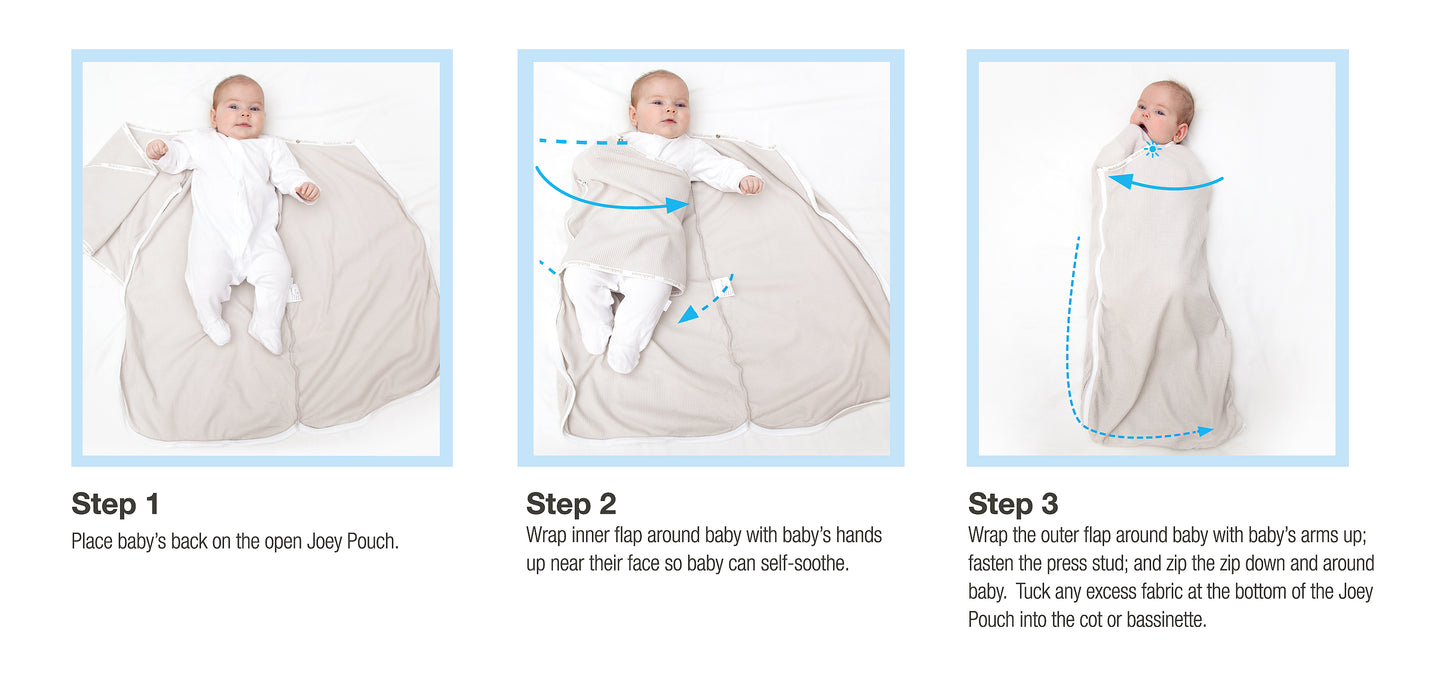 Step 1
Place baby's back on the open Joey Pouch.

Step 2
Wrap inner flap around baby with baby's hands up near their face so baby can self-soothe.

Step 3
Wrap the outer flap around baby with baby's arms up; fasten the press stud; and zip the zip down and around baby.  Tuck any excess fabric at the bottom of the Joey Pouch into the cot or bassinette.